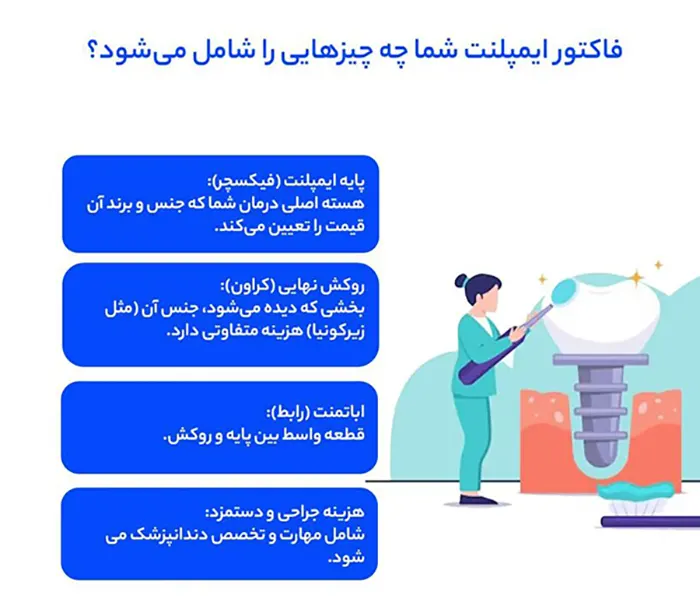 فاکتور ایمپلنت شما چه چیزهایی را شامل می‌شود؟

پایه ایمپلنت (فیکسچر):
هسته اصلی درمان شما که جنس و برند آن قیمت را تعیین می‌کند.

روکش نهایی (کراون):
بخشی که دیده می‌شود، جنس آن (مثل زیرکونیا) هزینه متفاوتی دارد.

اباتمنت (رابط):
قطعه واسط بین پایه و روکش.

هزینه جراحی و دستمزد:
شامل مهارت و تخصص دندانپزشک می شود.